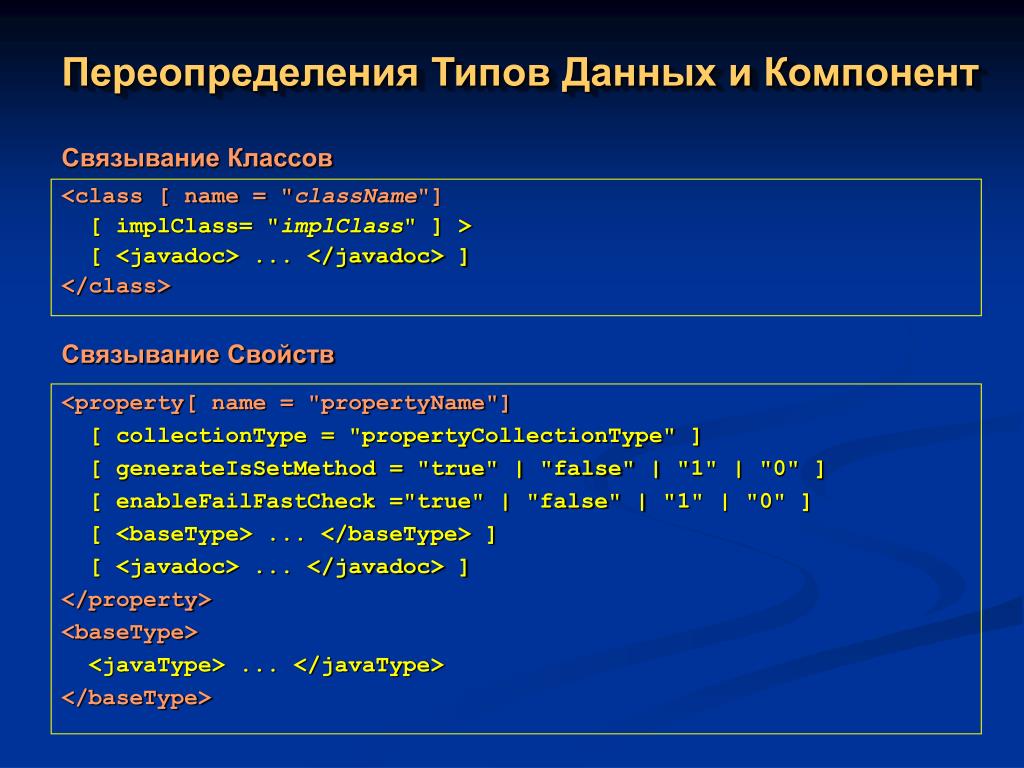 Переопределения Типов Данных и Компонент

Связывание Классов

<class [ name = "className"]
  [ implClass= "implClass" ] >
  [ <javadoc> ... </javadoc> ]
</class>

Связывание Свойств

<property[ name = "propertyName"]
  [ collectionType = "propertyCollectionType" ]
  [ generateIsSetMethod = "true" | "false" | "1" | "0" ]
  [ enableFailFastCheck ="true" | "false" | "1" | "0" ]
  [ <baseType> ... </baseType> ]
  [ <javadoc> ... </javadoc> ]
</property>
<baseType>
  <javaType> ... </javaType>
</baseType>